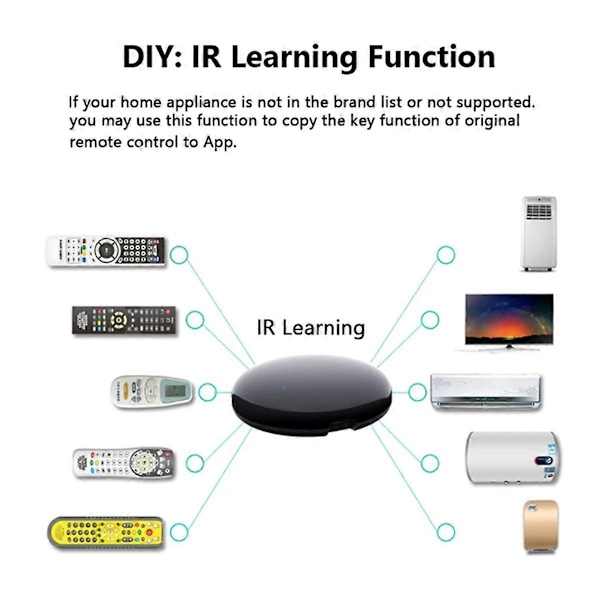 DIY: IR Learning Function

If your home appliance is not in the brand list or not supported. you may use this function to copy the key function of original remote control to App.

IR Learning